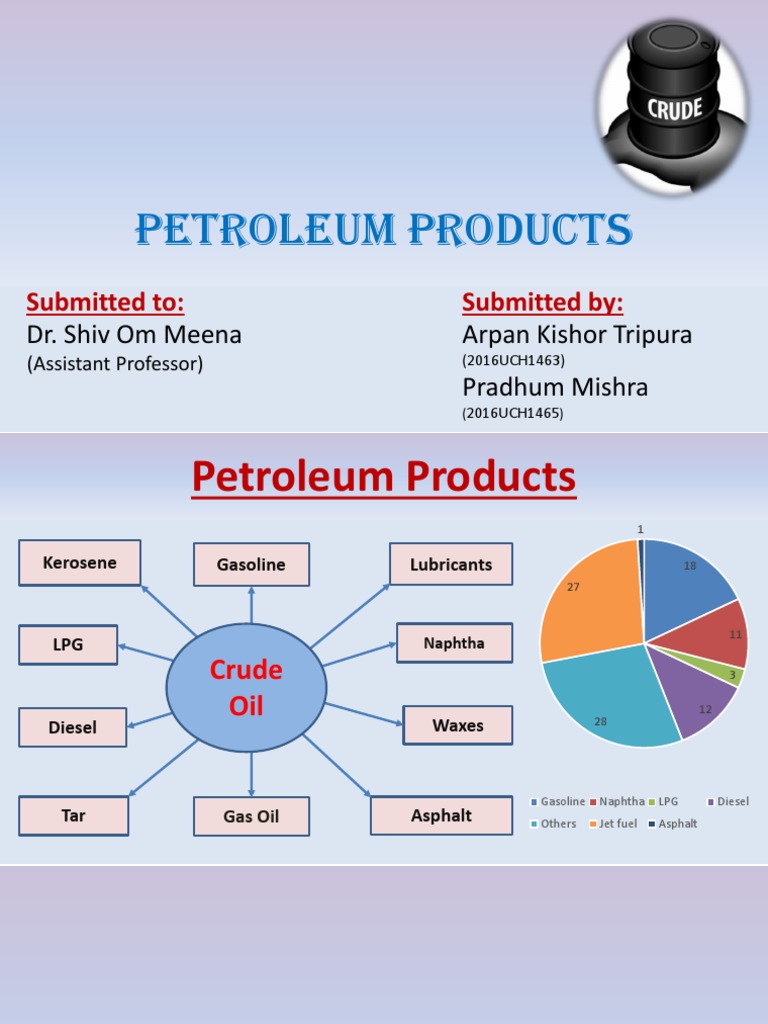 CRUDE

PETROLEUM PRODUCTS

Submitted to:
Dr. Shiv Om Meena
(Assistant Professor)

Submitted by:
Arpan Kishor Tripura
(2016UCH1463)
Pradhum Mishra
(2016UCH1465)

Petroleum Products

Kerosene
Gasoline
Lubricants
LPG
Crude Oil
Naphtha
Diesel
Waxes
Tar
Gas Oil
Asphalt

1
18
11
3
12
28
27

Gasoline Naphtha LPG Diesel Others Jet fuel Asphalt